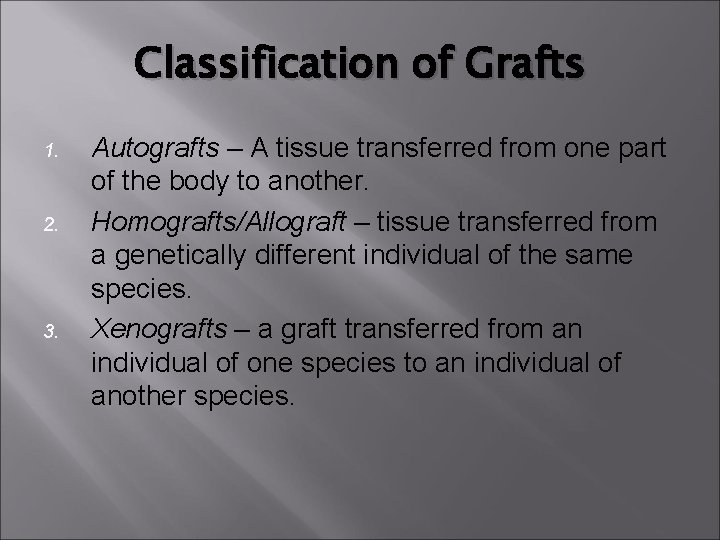 Classification of Grafts

1. Autografts – A tissue transferred from one part of the body to another.
2. Homografts/Allograft – tissue transferred from a genetically different individual of the same species.
3. Xenografts – a graft transferred from an individual of one species to an individual of another species.